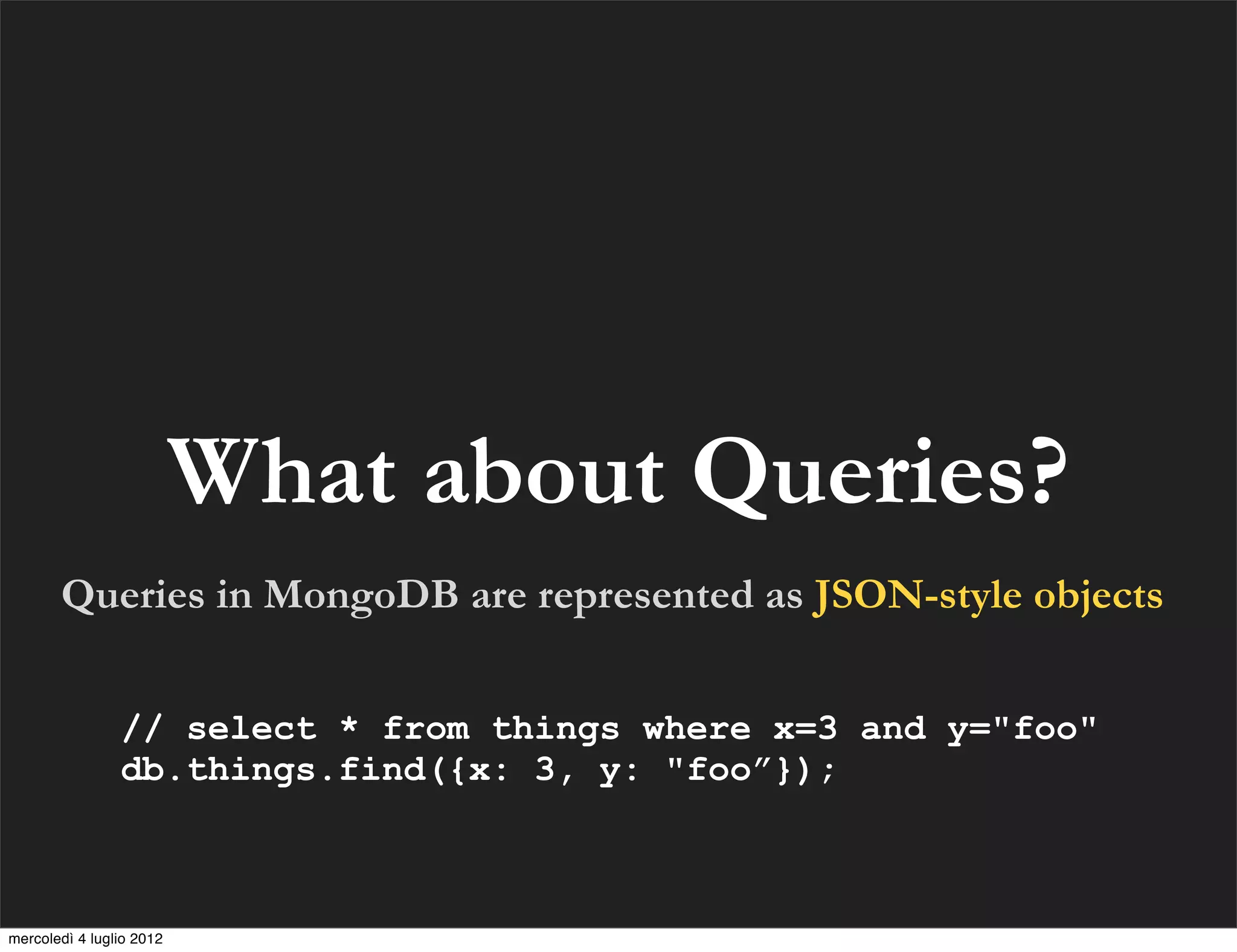 What about Queries?

Queries in MongoDB are represented as JSON-style objects

// select * from things where x=3 and y="foo"
db.things.find({x: 3, y: "foo”});

mercoledì 4 luglio 2012